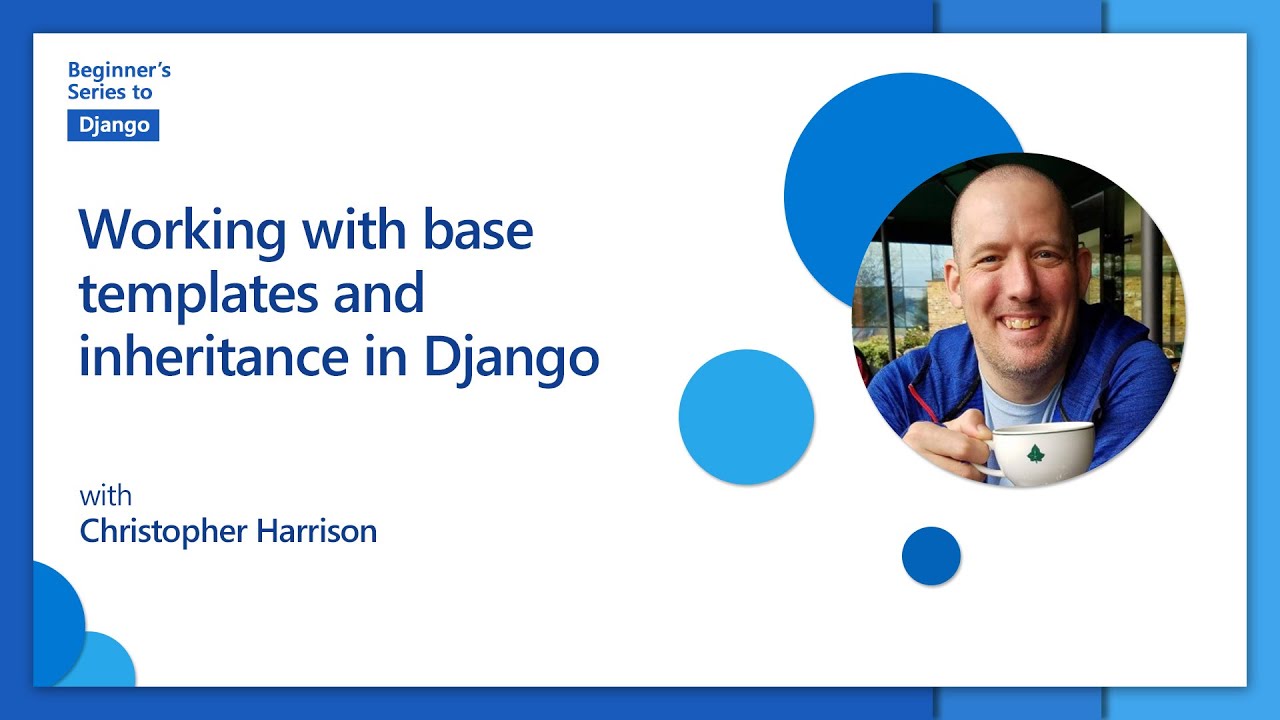 Beginner's Series to
Django

Working with base templates and inheritance in Django

with
Christopher Harrison